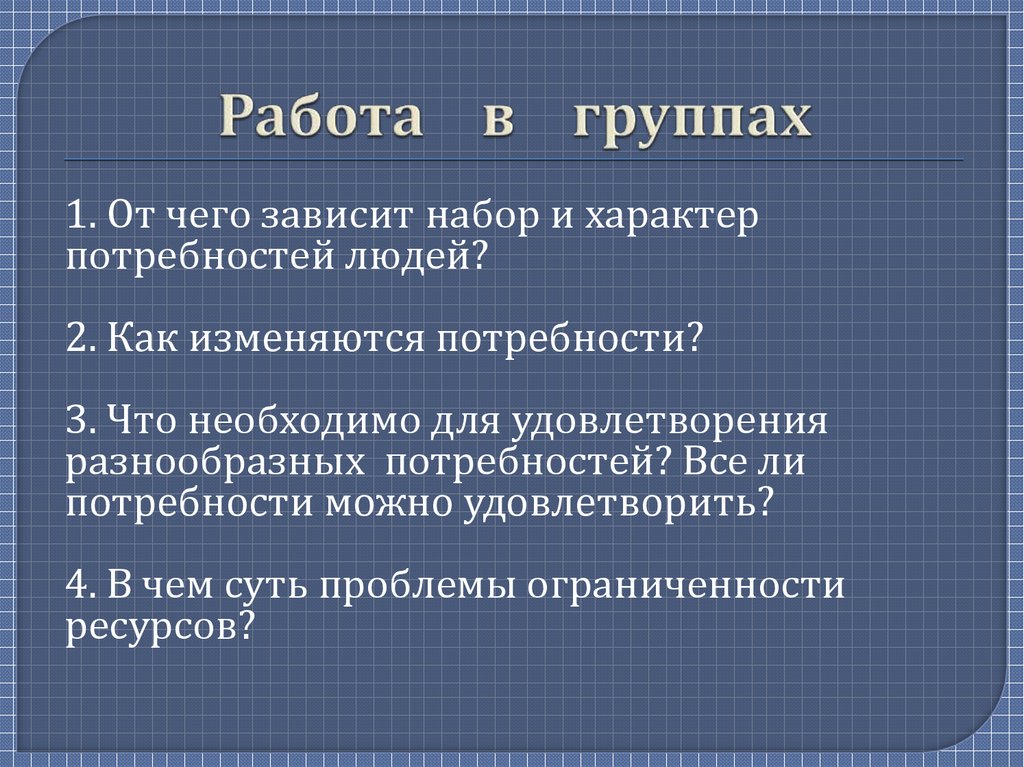 Работа в группах

1. От чего зависит набор и характер потребностей людей?

2. Как изменяются потребности?

3. Что необходимо для удовлетворения разнообразных потребностей? Все ли потребности можно удовлетворить?

4. В чем суть проблемы ограниченности ресурсов?